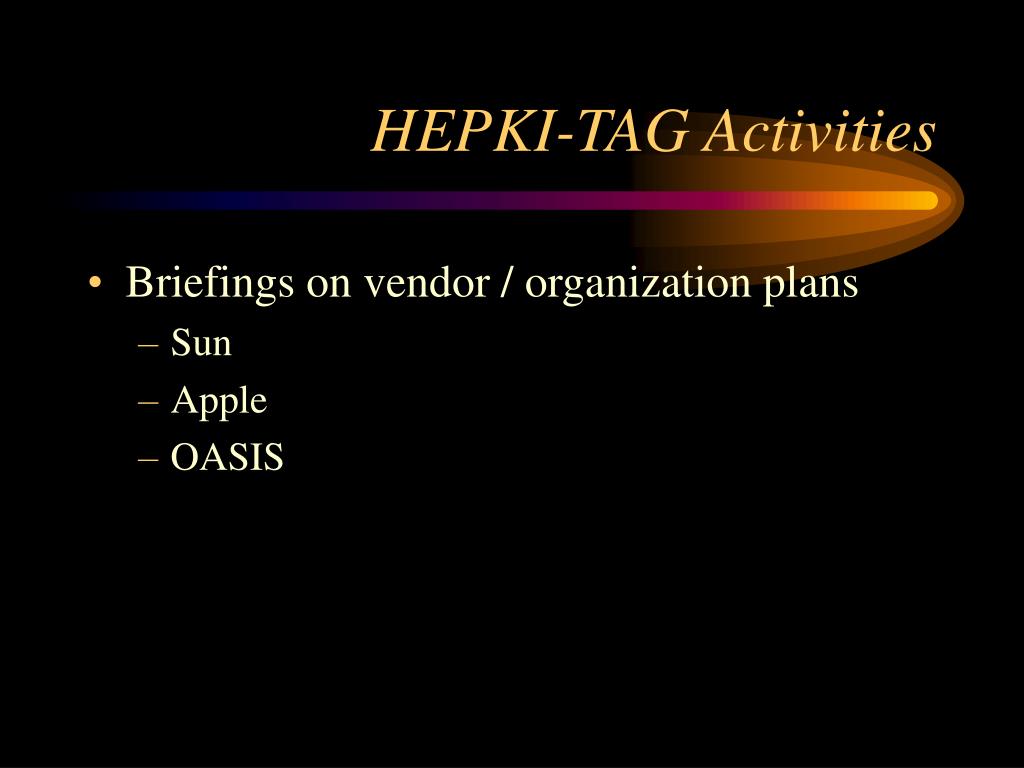 HEPKI-TAG Activities

• Briefings on vendor / organization plans
– Sun
– Apple
– OASIS